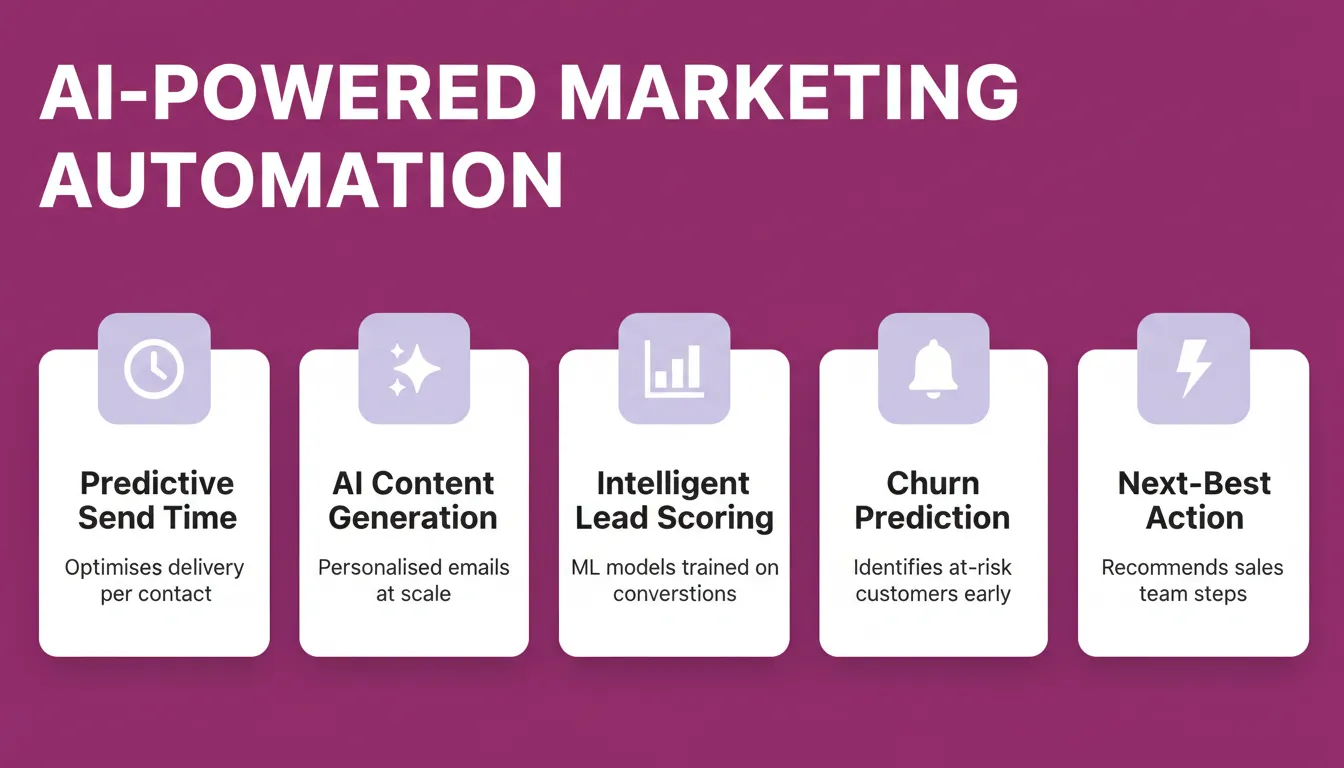 AI-POWERED MARKETING AUTOMATION

Predictive Send Time

Optimises delivery per contact

AI Content Generation

Personalised emails at scale

Intelligent Lead Scoring

ML models trained on converstions

Churn Prediction

Identifies at-risk customers early

Next-Best Action

Recommends sales team steps